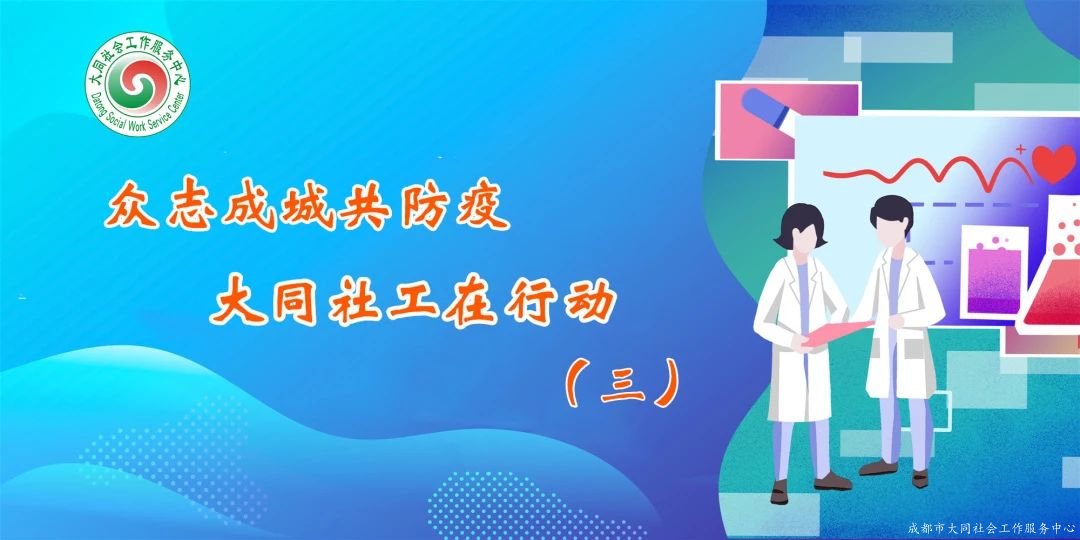 大同社会工作服务中心
Datong Social Work Service Center

众志成城共防疫

大同社工在行动

（三）

成都市大同社会工作服务中心